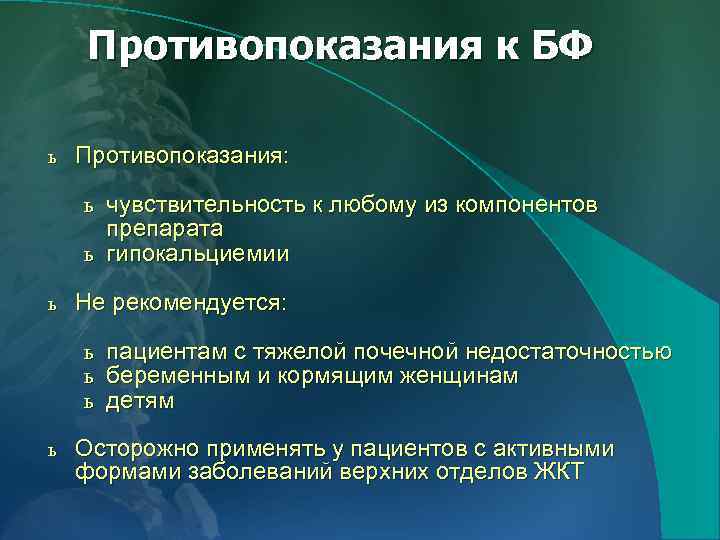 Противопоказания к БФ

ь Противопоказания:

ь чувствительность к любому из компонентов препарата
ь гипокальциемии

ь Не рекомендуется:

ь пациентам с тяжелой почечной недостаточностью
ь беременным и кормящим женщинам
ь детям

ь Осторожно применять у пациентов с активными формами заболеваний верхних отделов ЖКТ